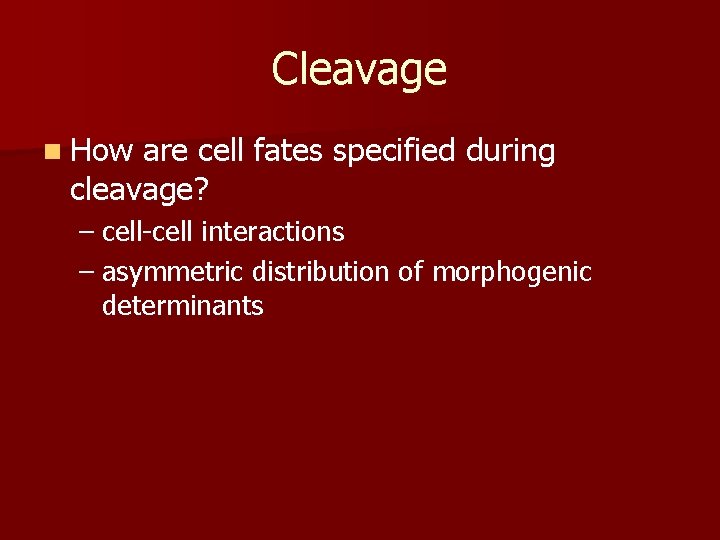 Cleavage

How are cell fates specified during cleavage?

– cell-cell interactions

– asymmetric distribution of morphogenic determinants